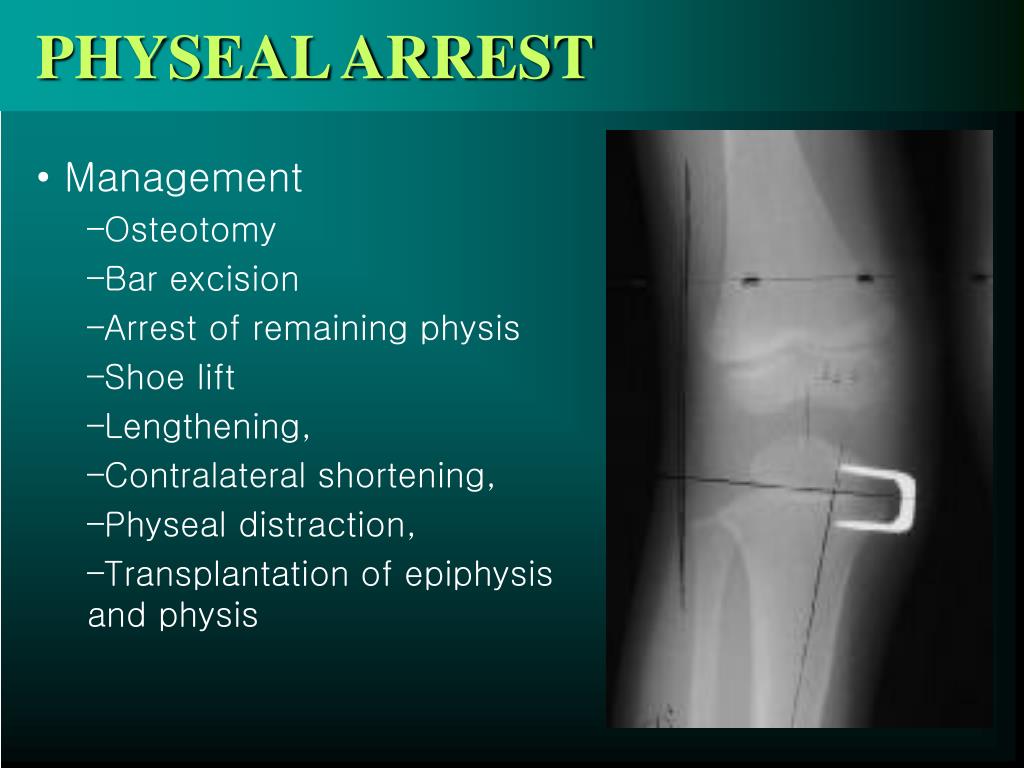 PHYSEAL ARREST

• Management
–Osteotomy
–Bar excision
–Arrest of remaining physis
–Shoe lift
–Lengthening,
–Contralateral shortening,
–Physeal distraction,
–Transplantation of epiphysis and physis